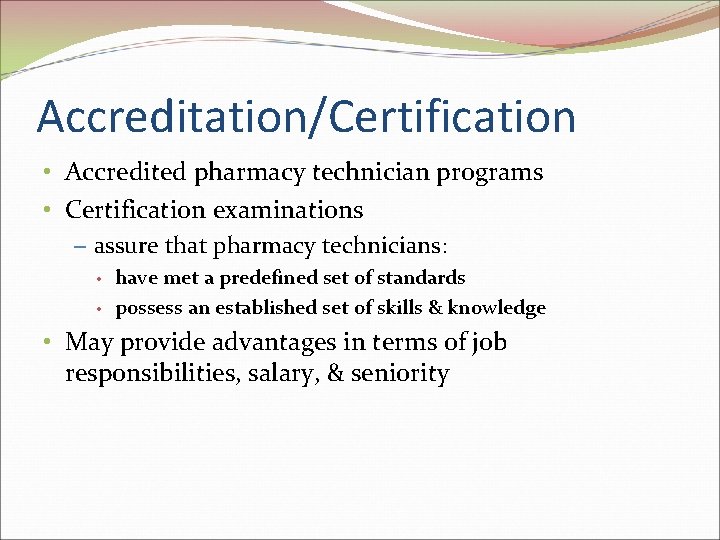 Accreditation/Certification

• Accredited pharmacy technician programs
• Certification examinations
– assure that pharmacy technicians:
• have met a predefined set of standards
• possess an established set of skills & knowledge
• May provide advantages in terms of job responsibilities, salary, & seniority